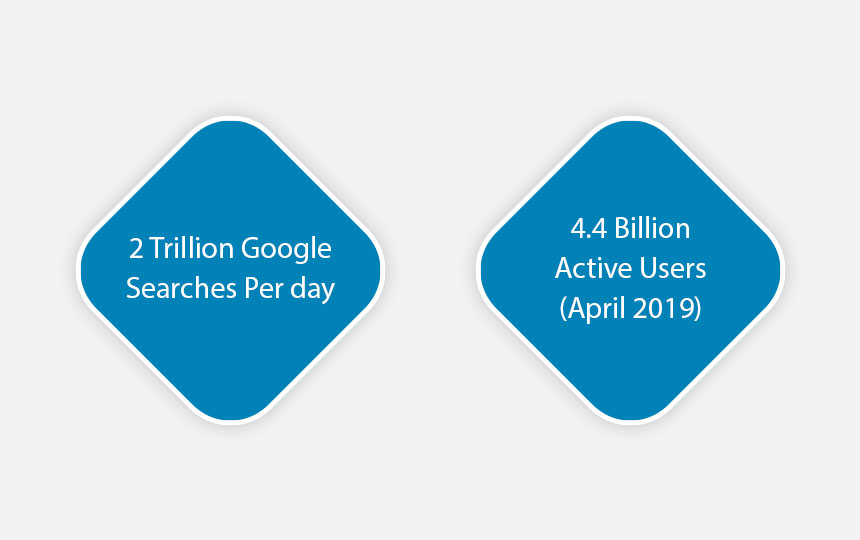 2 Trillion Google Searches Per day

4.4 Billion Active Users (April 2019)